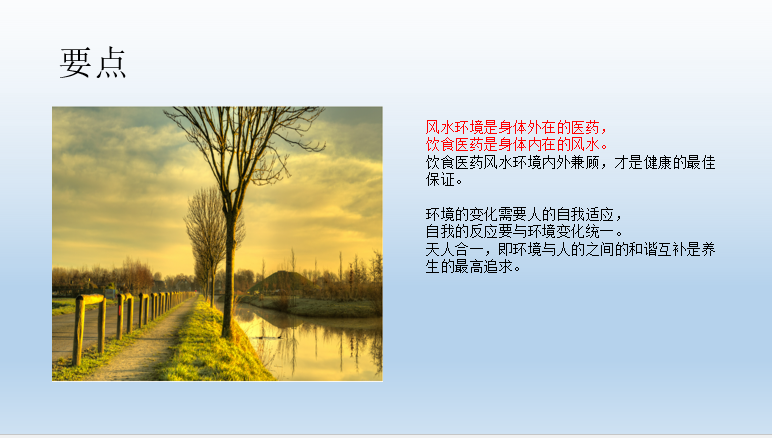 要点

风水环境是身体外在的医药，
饮食医药是身体内在的风水。
饮食医药风水环境内外兼顾，才是健康的最佳保证。

环境的变化需要人的自我适应，
自我的反应要与环境变化统一。
天人合一，即环境与人的之间的和谐互补是养生的最高追求。